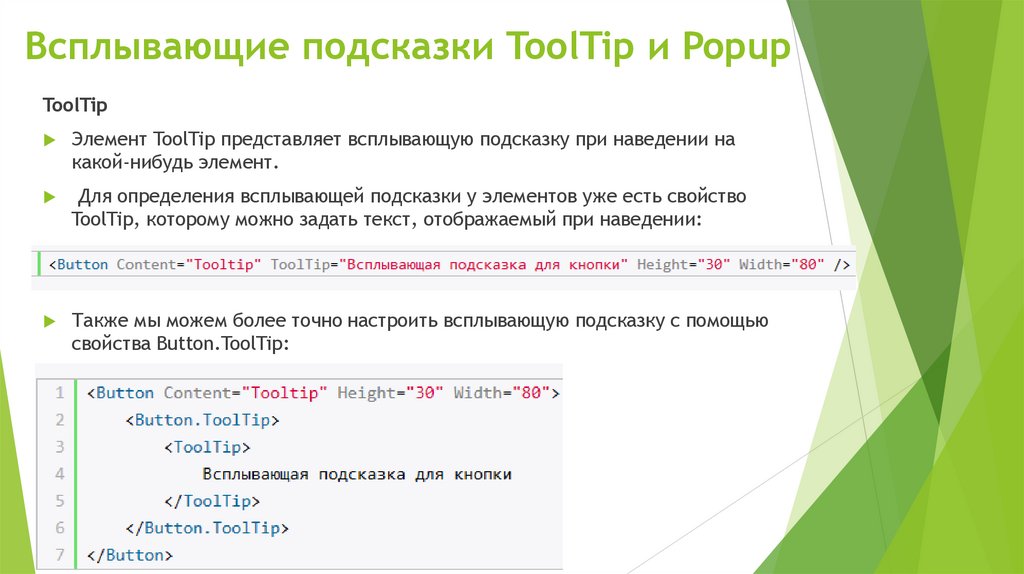 Всплывающие подсказки ToolTip и Popup

ToolTip

Элемент ToolTip представляет всплывающую подсказку при наведении на какой-нибудь элемент.

Для определения всплывающей подсказки у элементов уже есть свойство ToolTip, которому можно задать текст, отображаемый при наведении:

<Button Content="Tooltip" ToolTip="Всплывающая подсказка для кнопки" Height="30" Width="80" />

Также мы можем более точно настроить всплывающую подсказку с помощью свойства Button.ToolTip:

1 <Button Content="Tooltip" Height="30" Width="80">
2 <Button.ToolTip>
3 <ToolTip>
4 Всплывающая подсказка для кнопки
5 </ToolTip>
6 </Button.ToolTip>
7 </Button>